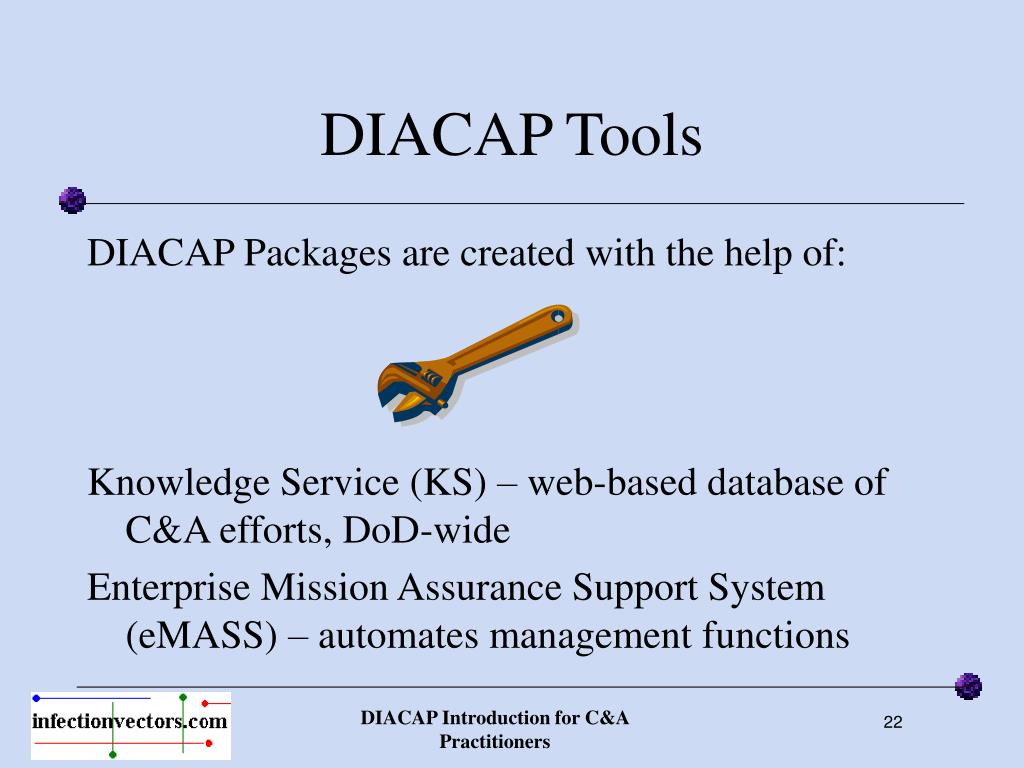 DIACAP Tools

DIACAP Packages are created with the help of:

Knowledge Service (KS) – web-based database of C&A efforts, DoD-wide

Enterprise Mission Assurance Support System (eMASS) – automates management functions

infectionvectors.com

DIACAP Introduction for C&A Practitioners

22